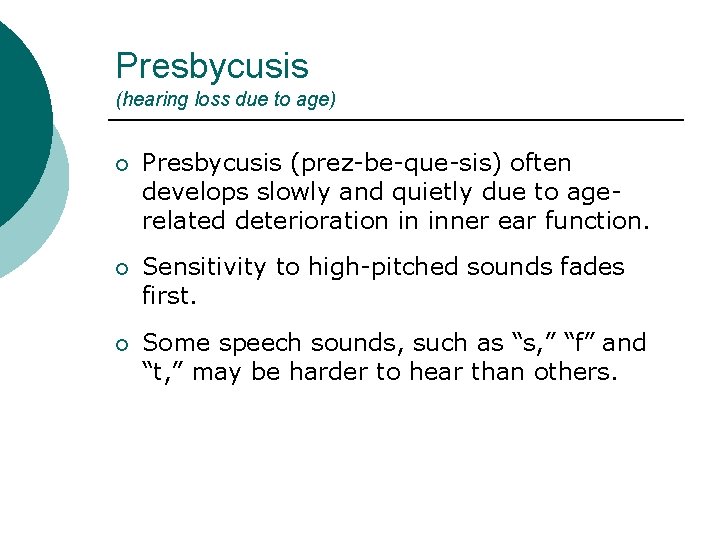 Presbycusis
(hearing loss due to age)

○ Presbycusis (prez-be-que-sis) often develops slowly and quietly due to age-related deterioration in inner ear function.

○ Sensitivity to high-pitched sounds fades first.

○ Some speech sounds, such as “s,” “f” and “t,” may be harder to hear than others.